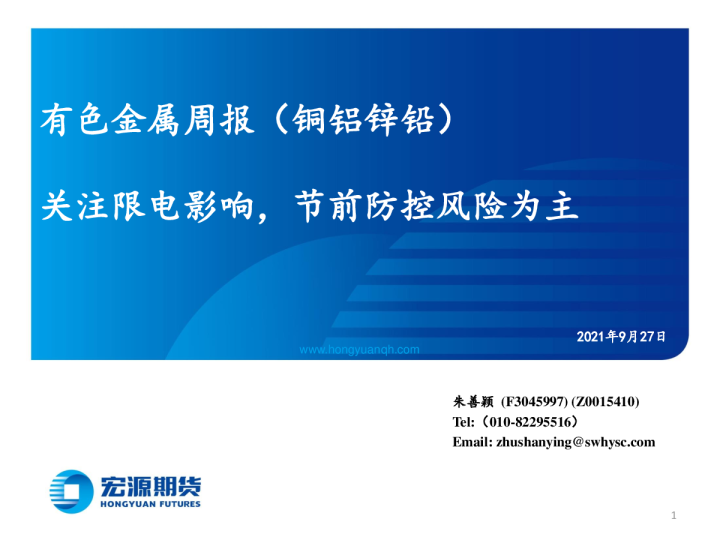 有色金属周报（铜铝锌铅）

关注限电影响，节前防控风险为主

2021年9月27日

www.hongyuanqh.com

朱善颖 (F3045997) (Z0015410)
Tel:（010-82295516）
Email: zhushanying@swhysc.com

宏源期货
HONGYUAN FUTURES

1